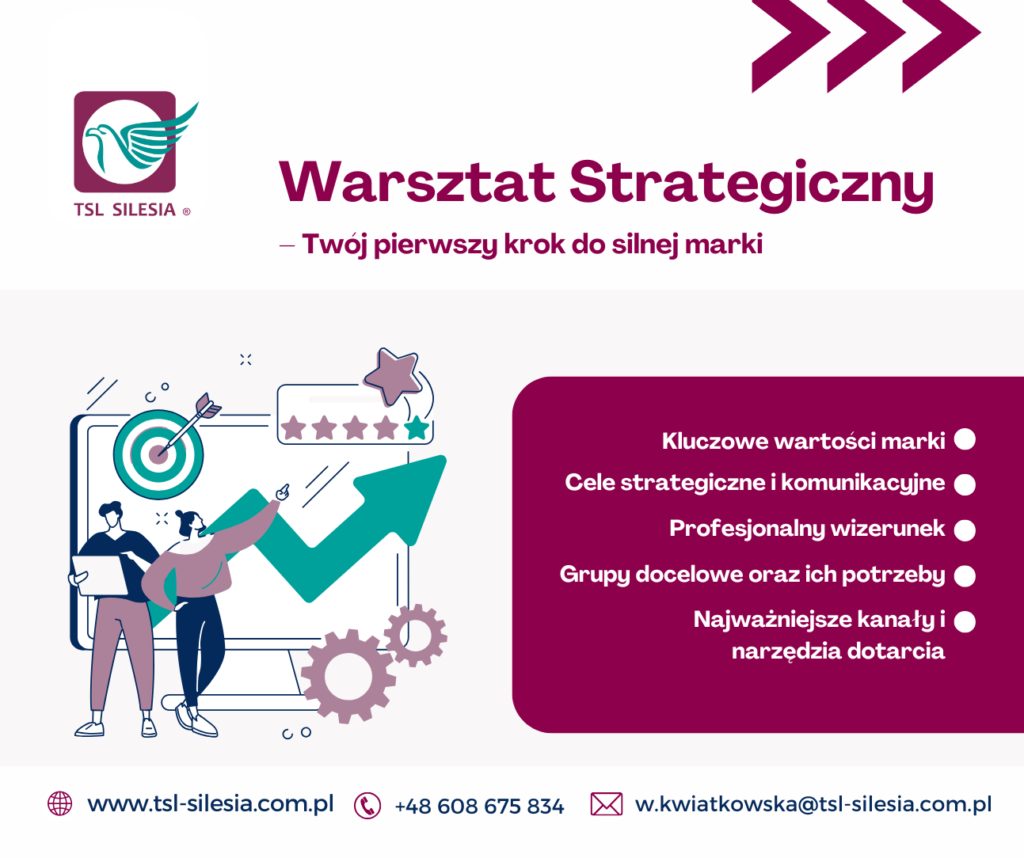 TSL SILESIA ®

Warsztat Strategiczny

– Twój pierwszy krok do silnej marki

Kluczowe wartości marki

Cele strategiczne i komunikacyjne

Profesjonalny wizerunek

Grupy docelowe oraz ich potrzeby

Najważniejsze kanały i narzędzia dotarcia

www.tsl-silesia.com.pl +48 608 675 834 w.kwiatkowska@tsl-silesia.com.pl